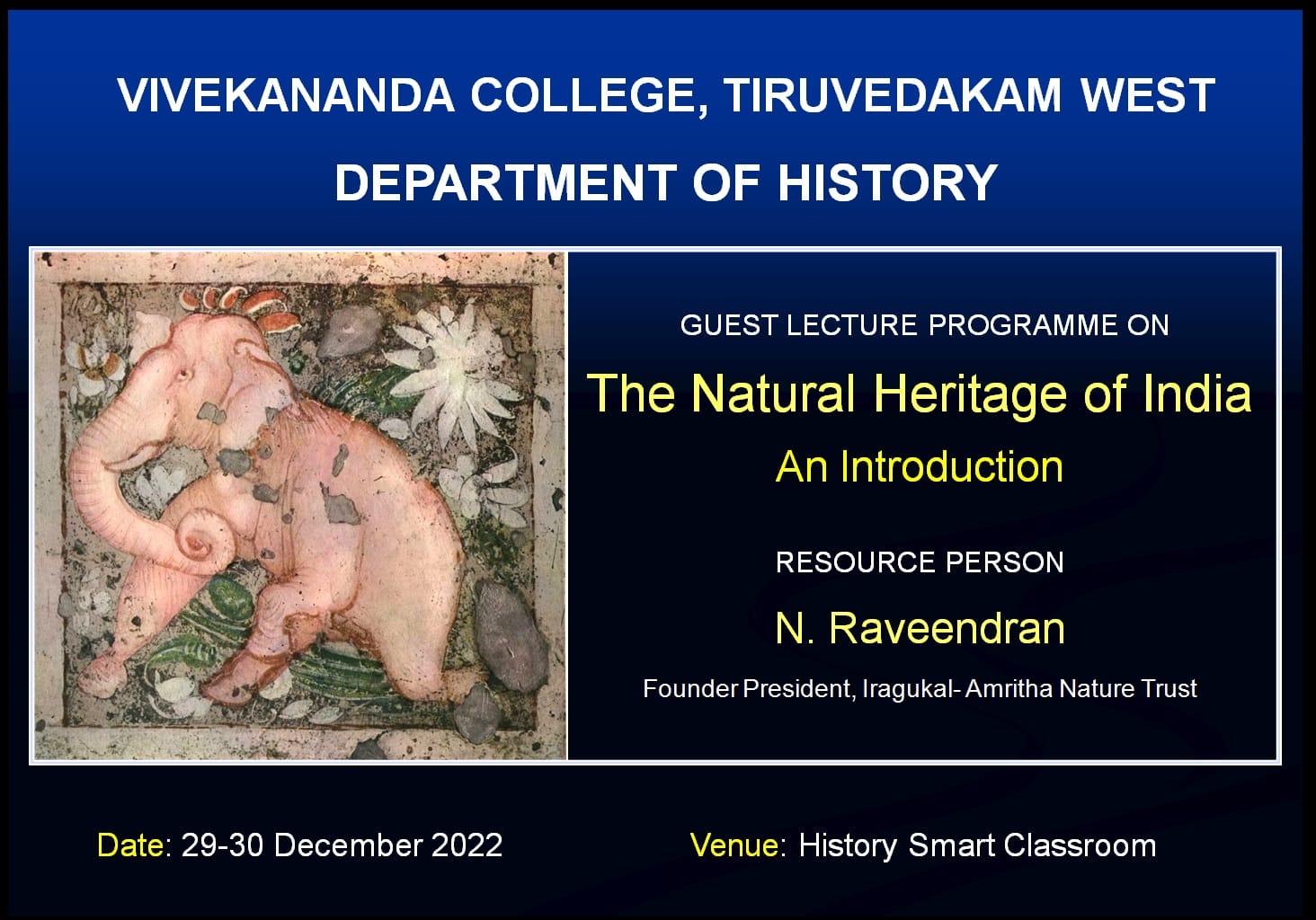 VIVEKANANDA COLLEGE, TIRUVEDAKAM WEST

DEPARTMENT OF HISTORY

GUEST LECTURE PROGRAMME ON

The Natural Heritage of India

An Introduction

RESOURCE PERSON

N. Raveendran

Founder President, Iragukal- Amritha Nature Trust

Date: 29-30 December 2022

Venue: History Smart Classroom